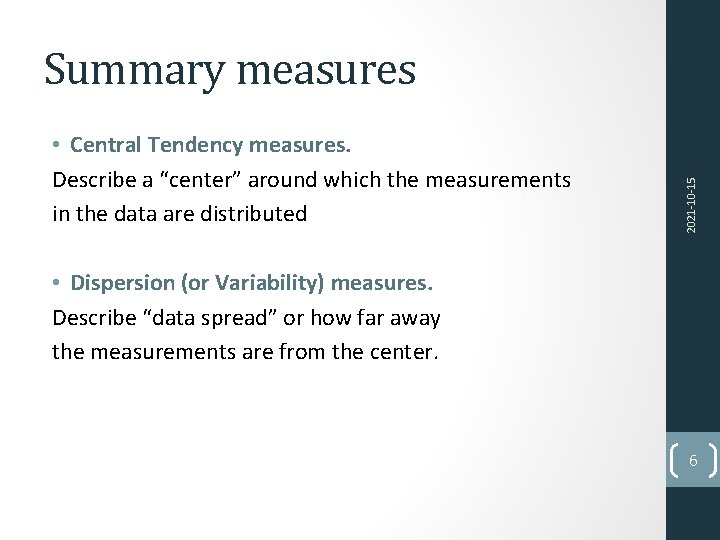 Summary measures

• Central Tendency measures.
Describe a “center” around which the measurements in the data are distributed

• Dispersion (or Variability) measures.
Describe “data spread” or how far away the measurements are from the center.

2021-10-15

6